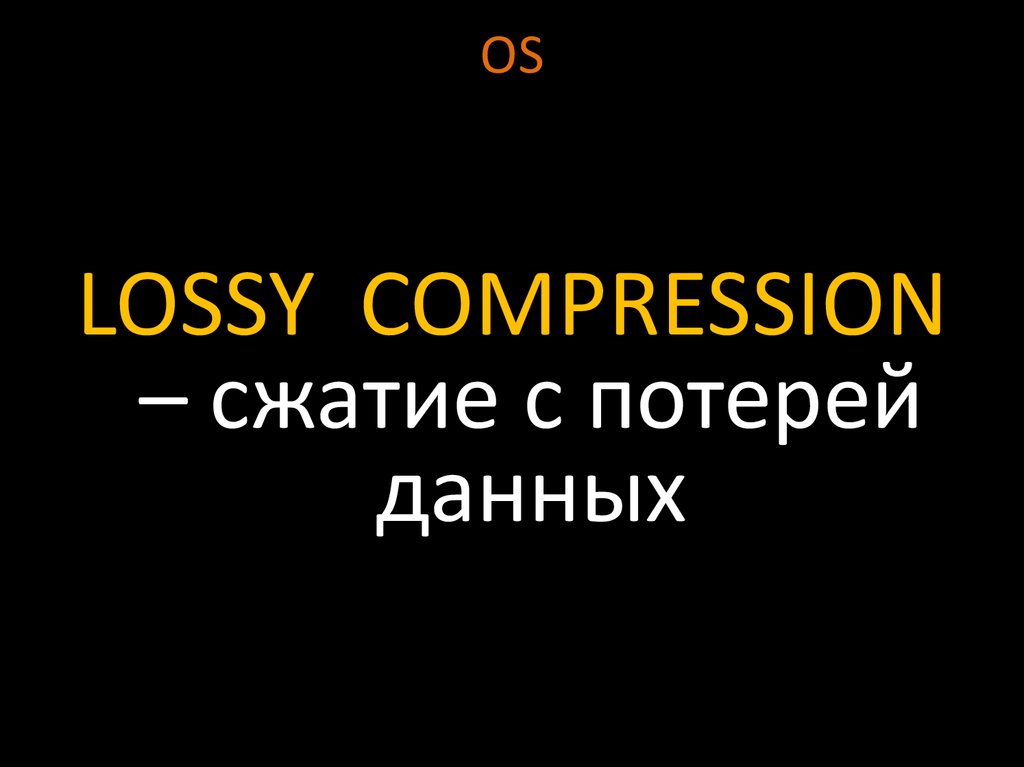 OS

LOSSY COMPRESSION – сжатие с потерей данных